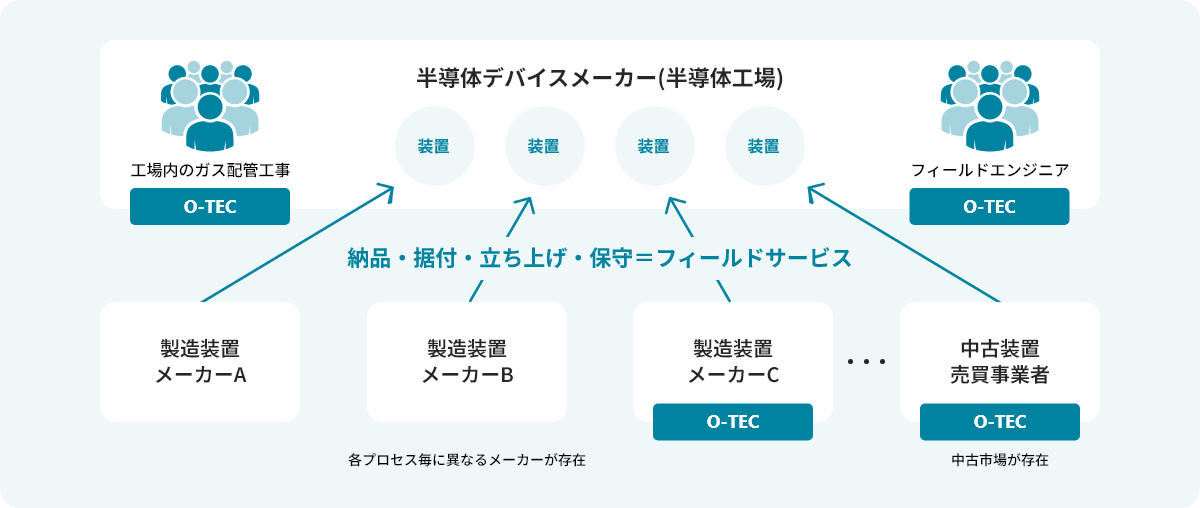 半導体デバイスメーカー(半導体工場)

工場内のガス配管工事

O-TEC

装置

装置

装置

装置

フィールドエンジニア

O-TEC

納品・据付・立ち上げ・保守＝フィールドサービス

製造装置
メーカーA

製造装置
メーカーB

製造装置
メーカーC

O-TEC

・・・

中古装置
売買事業者

O-TEC

各プロセス毎に異なるメーカーが存在

中古市場が存在